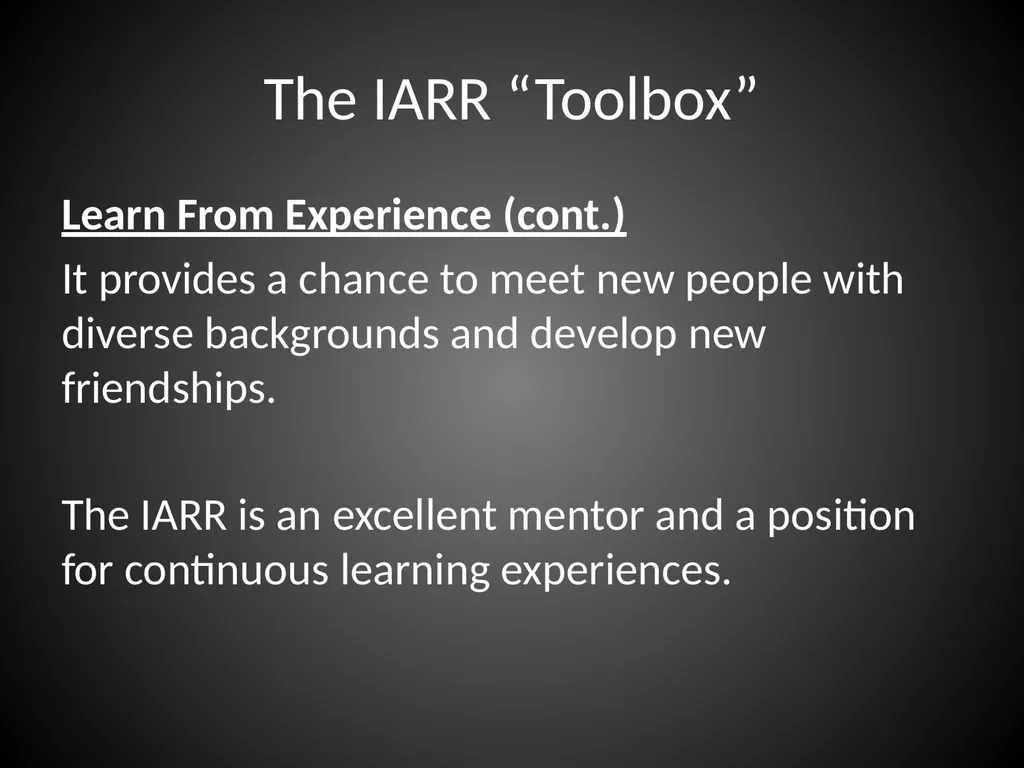 The IARR “Toolbox”

Learn From Experience (cont.)

It provides a chance to meet new people with diverse backgrounds and develop new friendships.

The IARR is an excellent mentor and a position for continuous learning experiences.